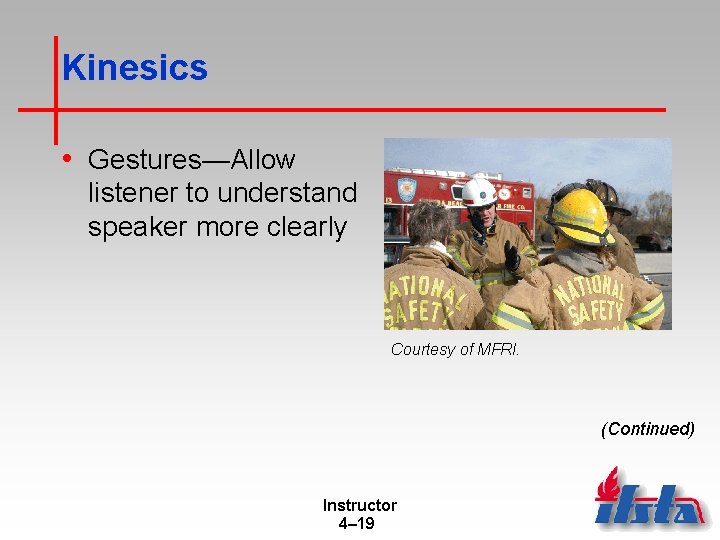 Kinesics

• Gestures—Allow listener to understand speaker more clearly

NATIONAL SAFETY

NATIONAL SAFETY

Courtesy of MFRI.

(Continued)

Instructor
4–19

ifsta